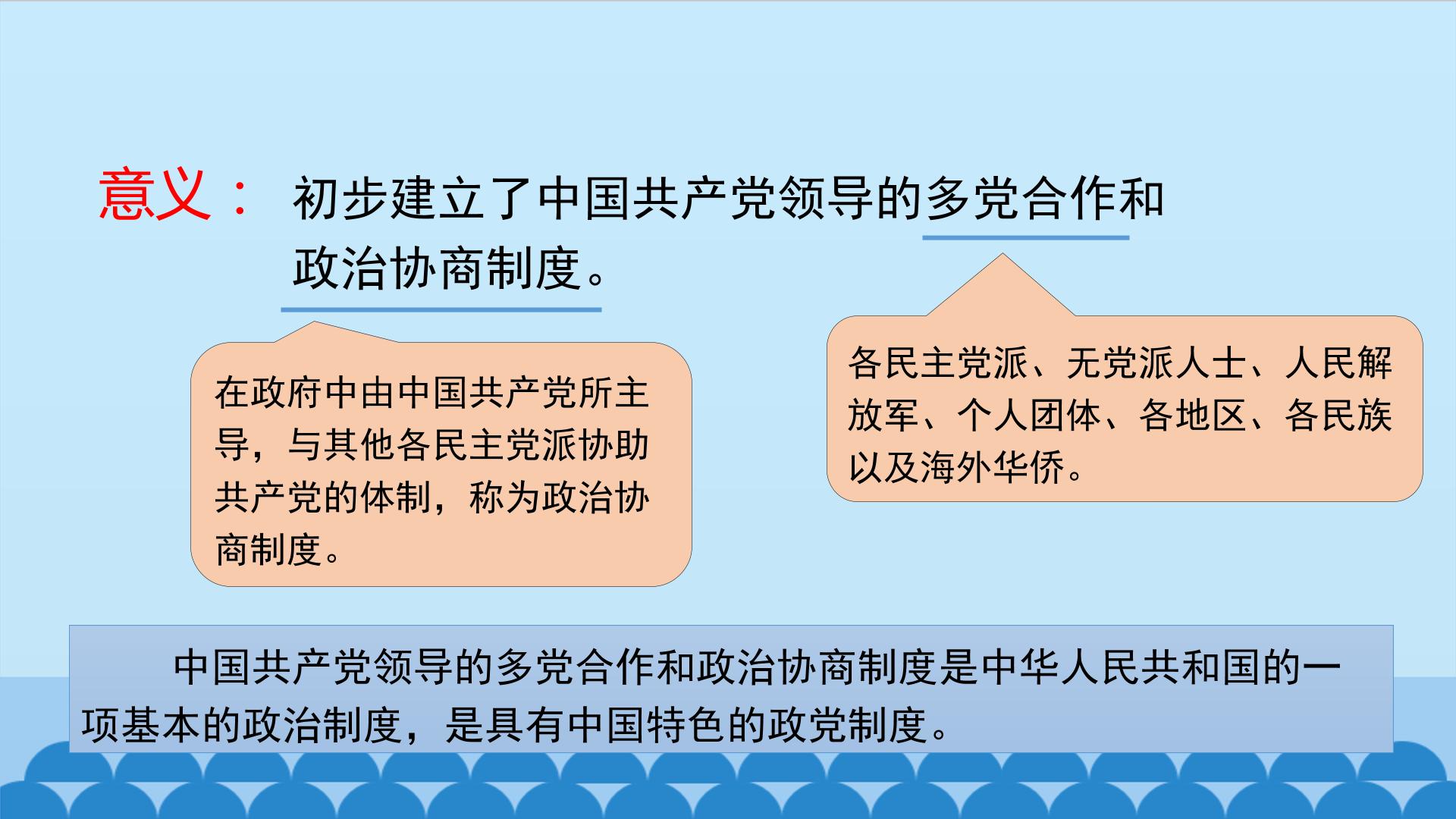 意义： 初步建立了中国共产党领导的多党合作和政治协商制度。

在政府中由中国共产党所主导，与其他各民主党派协助共产党的体制，称为政治协商制度。

各民主党派、无党派人士、人民解放军、个人团体、各地区、各民族以及海外华侨。

中国共产党领导的多党合作和政治协商制度是中华人民共和国的一项基本的政治制度，是具有中国特色的政党制度。